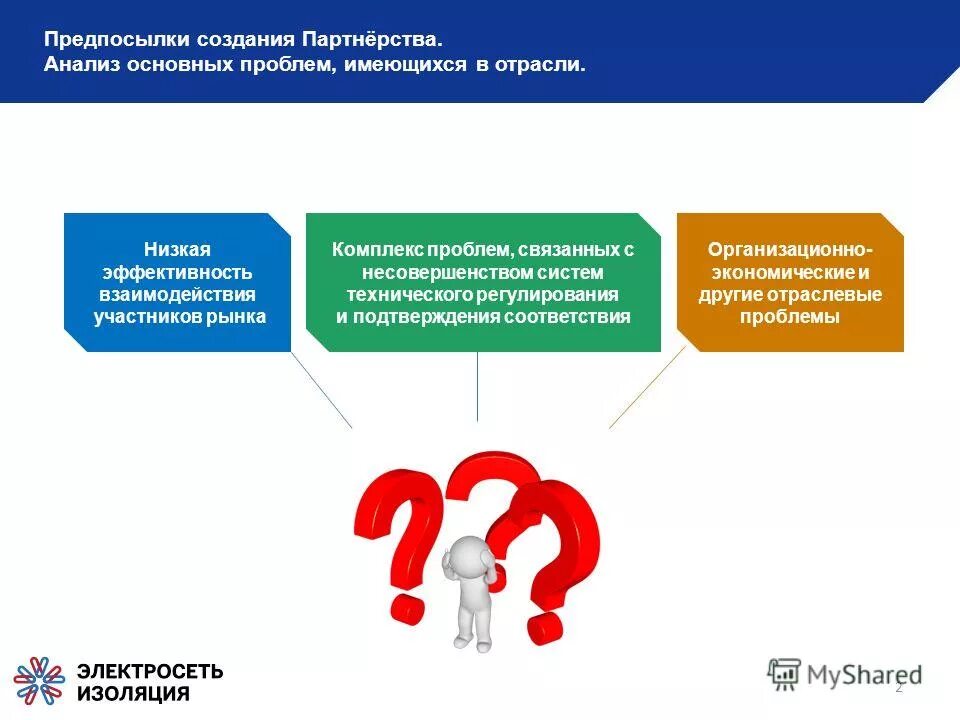 Предпосылки создания Партнёрства.
Анализ основных проблем, имеющихся в отрасли.

Низкая эффективность взаимодействия участников рынка

Комплекс проблем, связанных с несовершенством систем технического регулирования и подтверждения соответствия

Организационно-экономические и другие отраслевые проблемы

ЭЛЕКТРОСЕТЬ ИЗОЛЯЦИЯ

MyShared

2